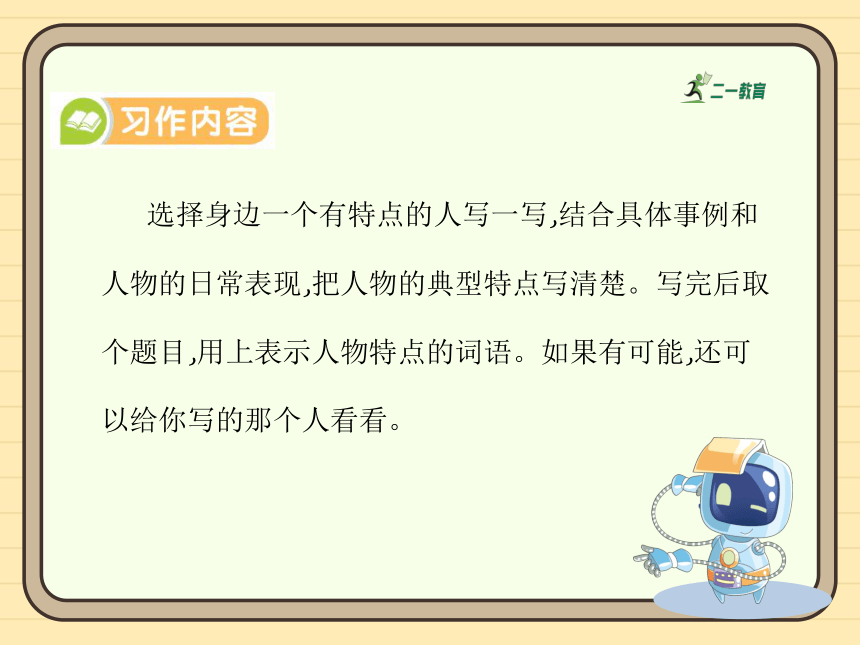 二一教育

习作内容

选择身边一个有特点的人写一写,结合具体事例和人物的日常表现,把人物的典型特点写清楚。写完后取个题目,用上表示人物特点的词语。如果有可能,还可以给你写的那个人看看。